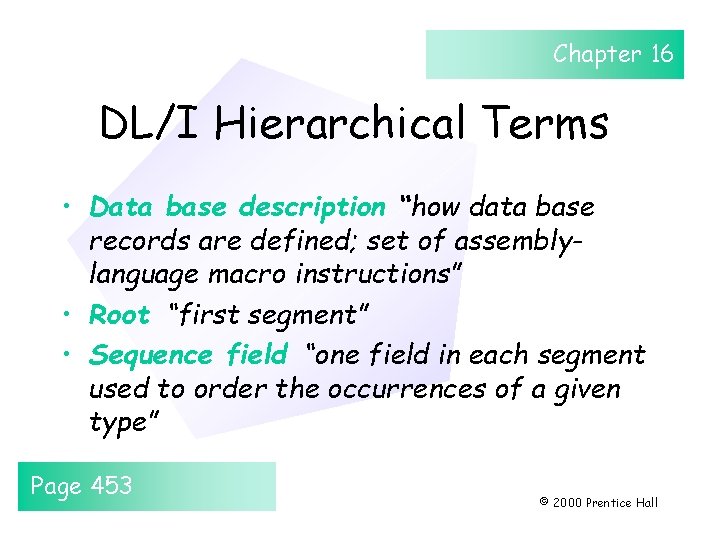 Chapter 16

DL/I Hierarchical Terms

• Data base description "how data base records are defined; set of assembly-language macro instructions"
• Root "first segment"
• Sequence field "one field in each segment used to order the occurrences of a given type"

Page 453

© 2000 Prentice Hall